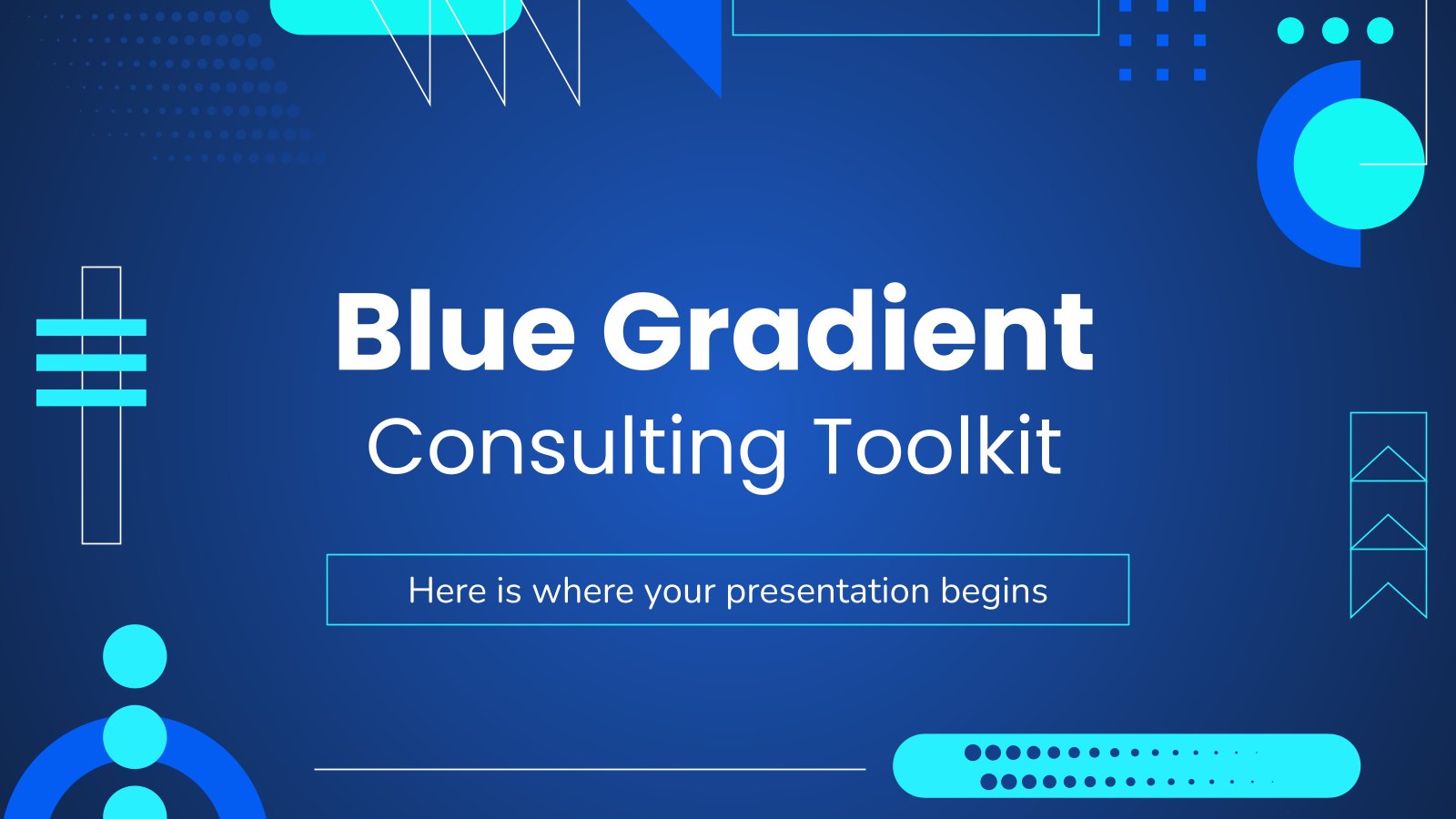 Blue Gradient
Consulting Toolkit

Here is where your presentation begins